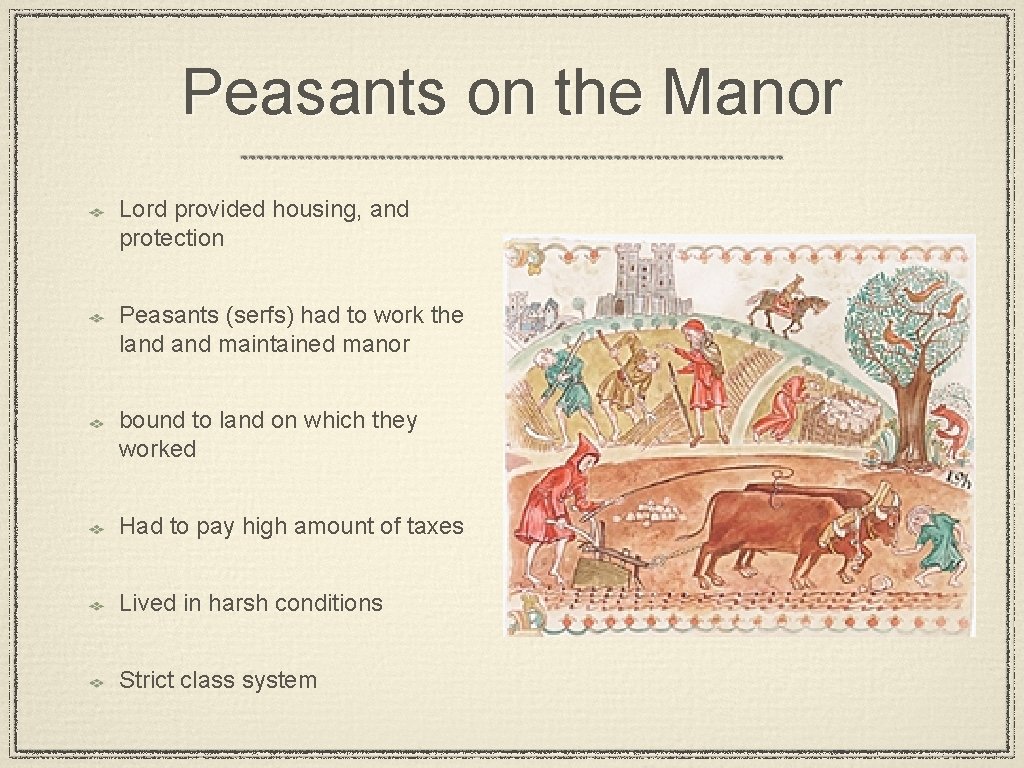 Peasants on the Manor

Lord provided housing, and protection

Peasants (serfs) had to work the land and maintained manor

bound to land on which they worked

Had to pay high amount of taxes

Lived in harsh conditions

Strict class system